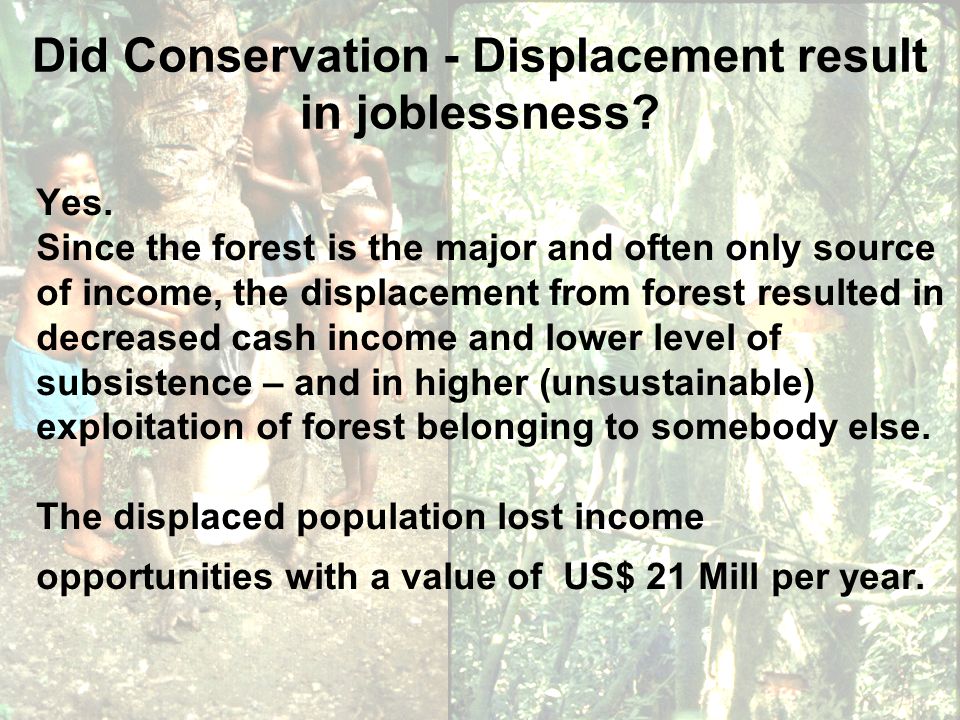 Did Conservation - Displacement result in joblessness?

Yes.
Since the forest is the major and often only source of income, the displacement from forest resulted in decreased cash income and lower level of subsistence – and in higher (unsustainable) exploitation of forest belonging to somebody else.

The displaced population lost income opportunities with a value of US$ 21 Mill per year.